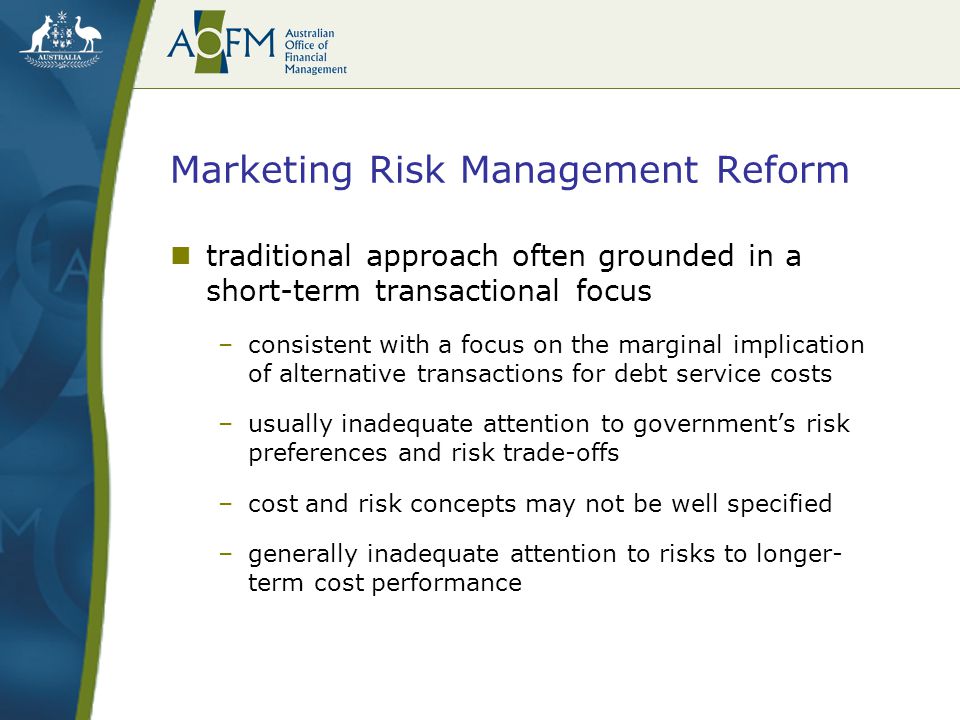 AUSTRALIA

AOFM Australian Office of Financial Management

Marketing Risk Management Reform

traditional approach often grounded in a short-term transactional focus

– consistent with a focus on the marginal implication of alternative transactions for debt service costs

– usually inadequate attention to government's risk preferences and risk trade-offs

– cost and risk concepts may not be well specified

– generally inadequate attention to risks to longer-term cost performance